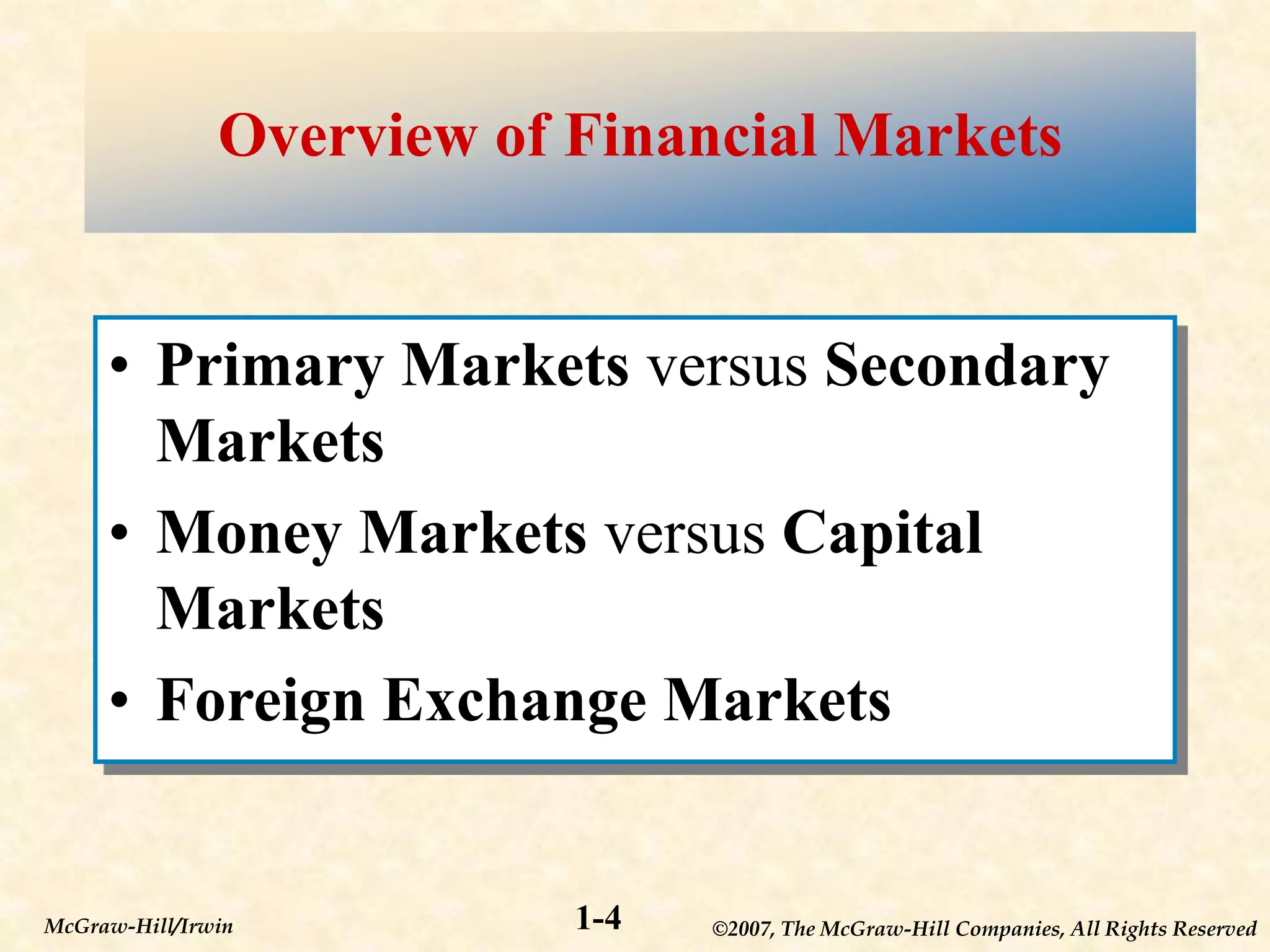 Overview of Financial Markets

• Primary Markets versus Secondary Markets
• Money Markets versus Capital Markets
• Foreign Exchange Markets

McGraw-Hill/Irwin

1-4

©2007, The McGraw-Hill Companies, All Rights Reserved